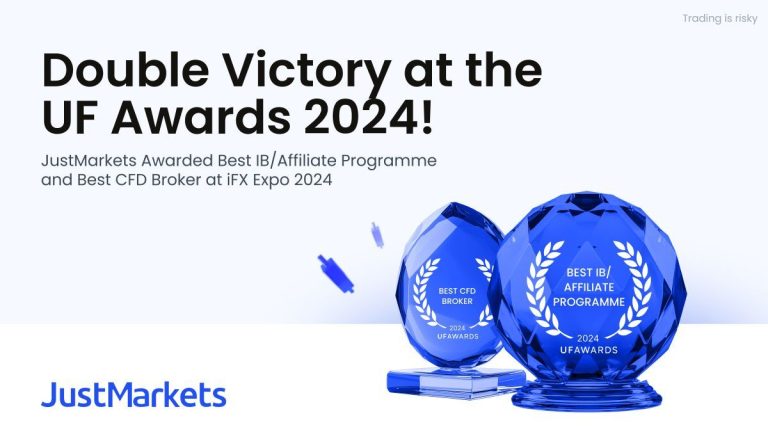 Trading is risky

Double Victory at the UF Awards 2024!

JustMarkets Awarded Best IB/Affiliate Programme and Best CFD Broker at iFX Expo 2024

BEST CFD BROKER
2024
UFAWARDS

BEST IB/ AFFILIATE PROGRAMME
2024
UFAWARDS

JustMarkets